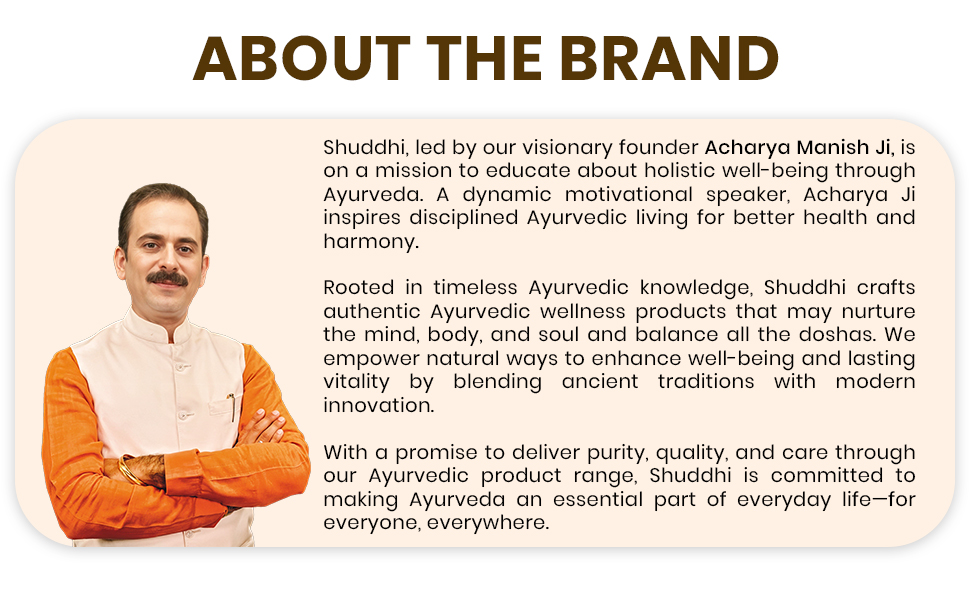 ABOUT THE BRAND

Shuddhi, led by our visionary founder Acharya Manish Ji, is on a mission to educate about holistic well-being through Ayurveda. A dynamic motivational speaker, Acharya Ji inspires disciplined Ayurvedic living for better health and harmony.

Rooted in timeless Ayurvedic knowledge, Shuddhi crafts authentic Ayurvedic wellness products that may nurture the mind, body, and soul and balance all the doshas. We empower natural ways to enhance well-being and lasting vitality by blending ancient traditions with modern innovation.

With a promise to deliver purity, quality, and care through our Ayurvedic product range, Shuddhi is committed to making Ayurveda an essential part of everyday life—for everyone, everywhere.